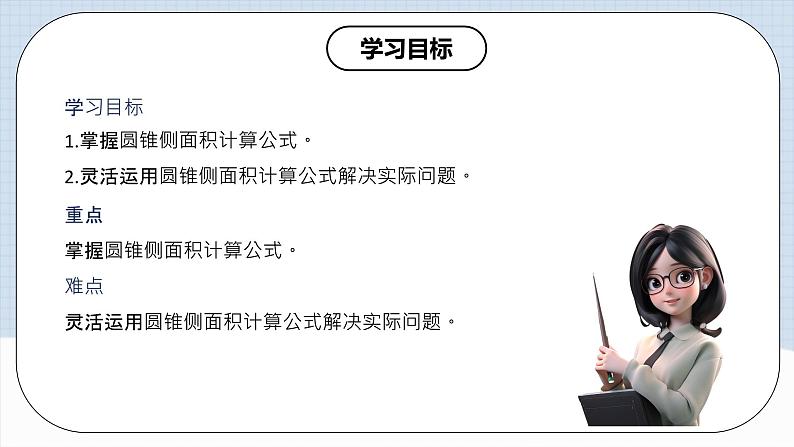 学习目标

学习目标

1.掌握圆锥侧面积计算公式。

2.灵活运用圆锥侧面积计算公式解决实际问题。

重点

掌握圆锥侧面积计算公式。

难点

灵活运用圆锥侧面积计算公式解决实际问题。